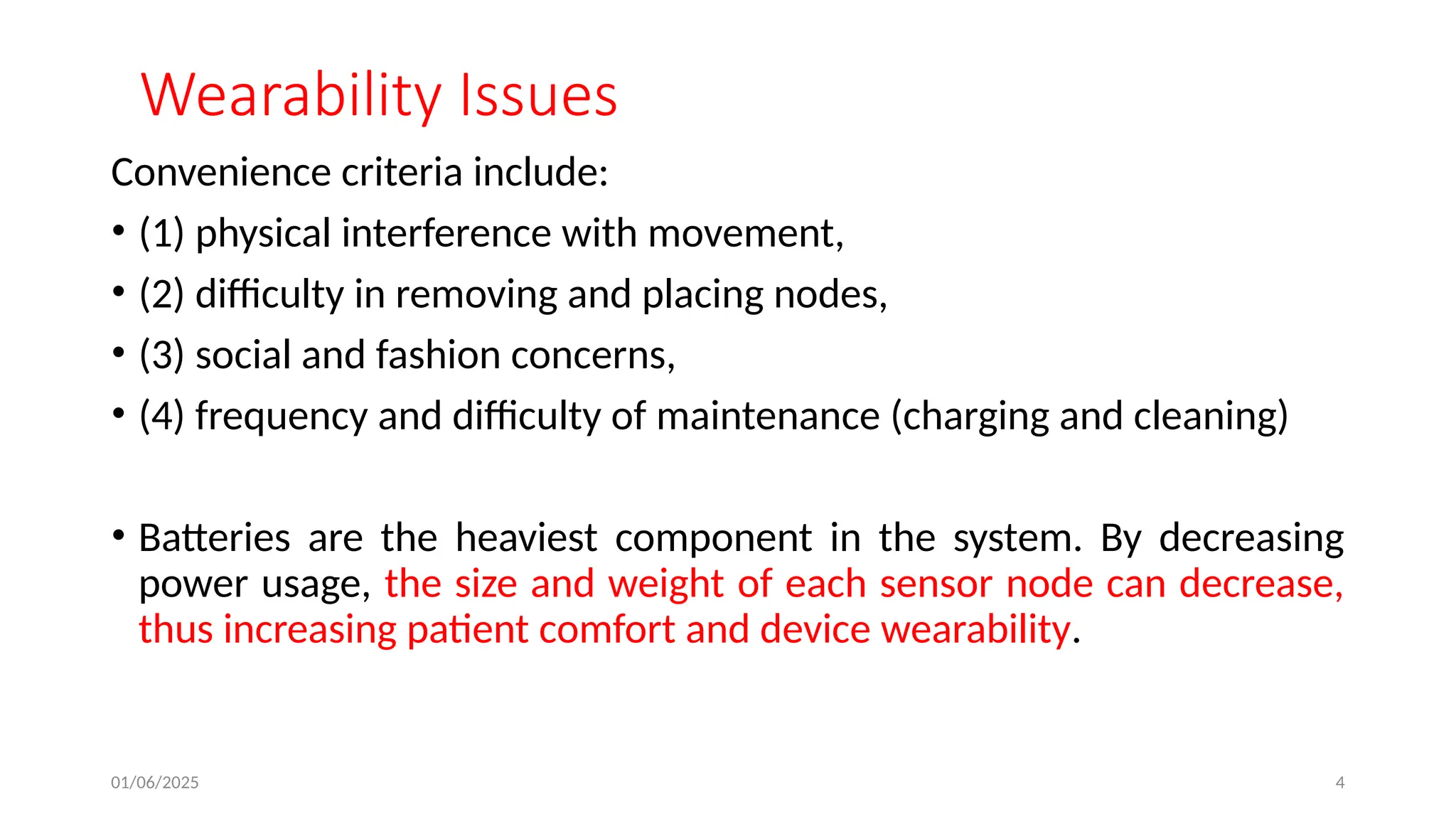 Wearability Issues

Convenience criteria include:

• (1) physical interference with movement,
• (2) difficulty in removing and placing nodes,
• (3) social and fashion concerns,
• (4) frequency and difficulty of maintenance (charging and cleaning)

• Batteries are the heaviest component in the system. By decreasing power usage, the size and weight of each sensor node can decrease, thus increasing patient comfort and device wearability.

01/06/2025

4